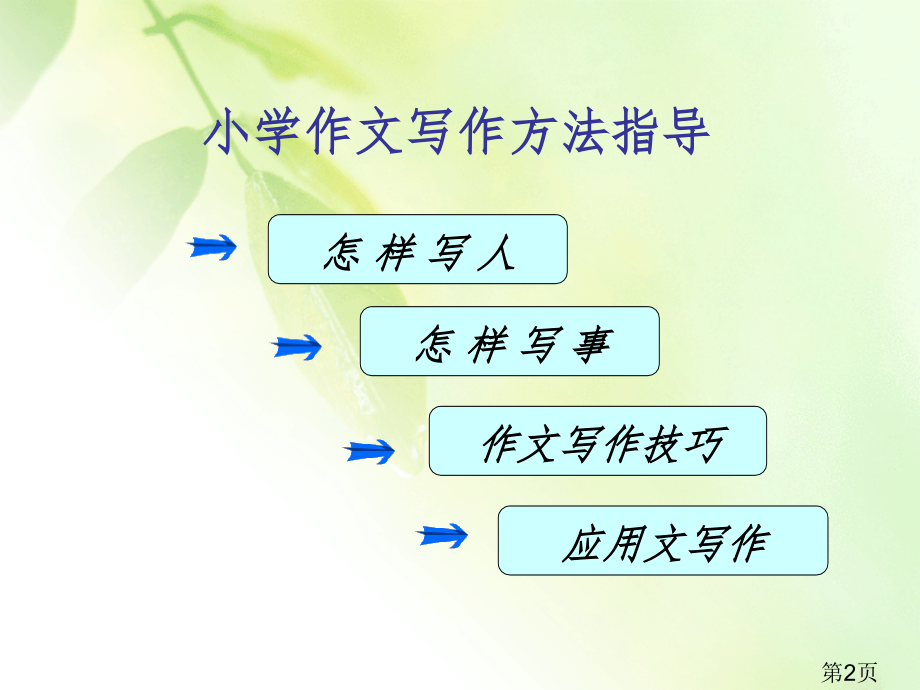 小学作文写作方法指导

怎 样 写 人

怎 样 写 事

作文写作技巧

应用文写作

第2页